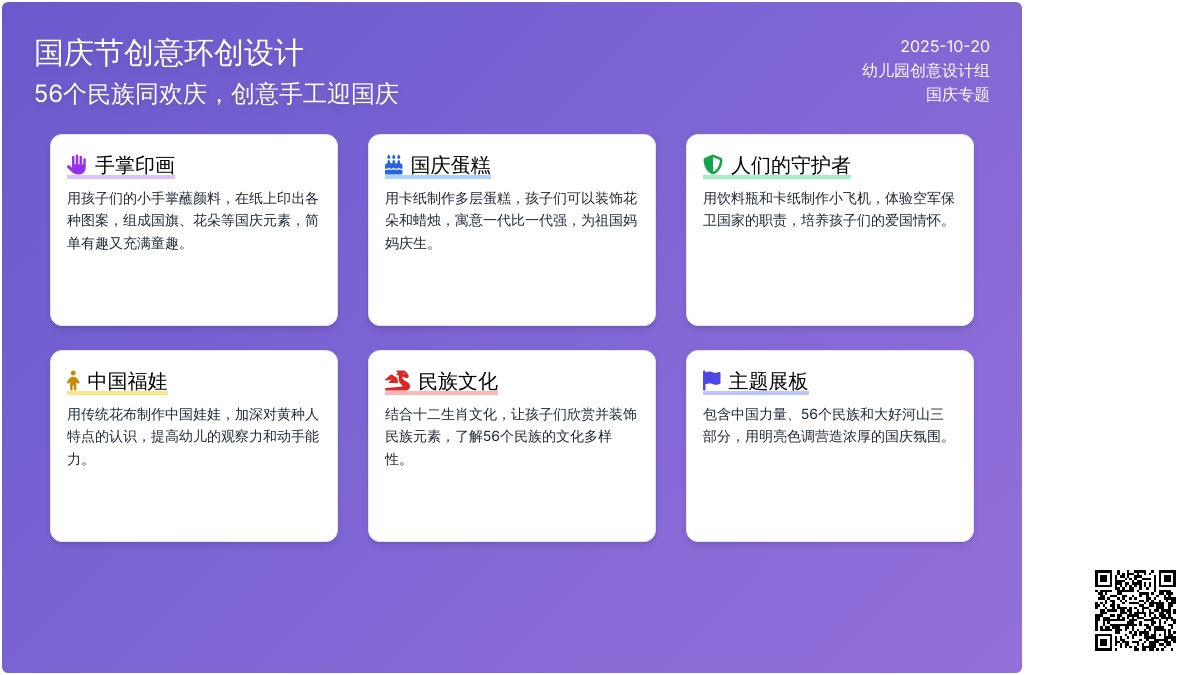 国庆节创意环创设计
56个民族同欢庆，创意手工迎国庆

2025-10-20
幼儿园创意设计组
国庆专题

手掌印画
用孩子们的小手掌蘸颜料，在纸上印出各种图案，组成国旗、花朵等国庆元素，简单有趣又充满童趣。

国庆蛋糕
用卡纸制作多层蛋糕，孩子们可以装饰花朵和蜡烛，寓意一代比一代强，为祖国妈妈庆生。

人们的守护者
用饮料瓶和卡纸制作小飞机，体验空军保卫国家的职责，培养孩子们的爱国情怀。

中国福娃
用传统花布制作中国娃娃，加深对黄种人特点的认识，提高幼儿的观察力和动手能力。

民族文化
结合十二生肖文化，让孩子们欣赏并装饰民族元素，了解56个民族的文化多样性。

主题展板
包含中国力量、56个民族和大好河山三部分，用明亮色调营造浓厚的国庆氛围。